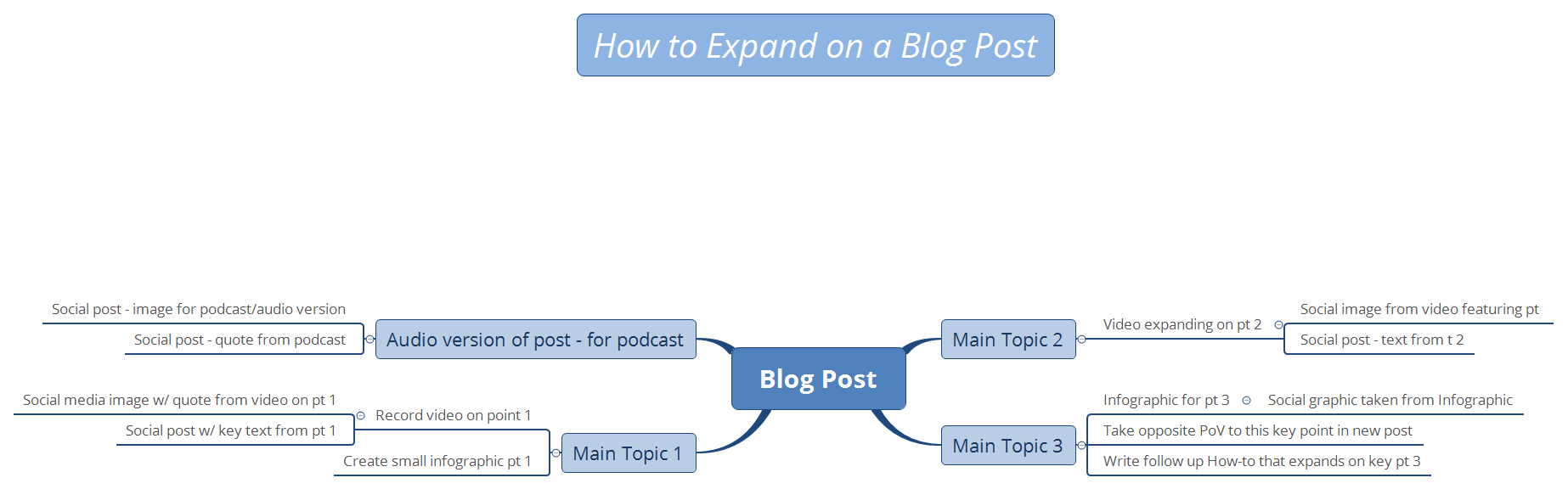 How to Expand on a Blog Post

Blog Post

Audio version of post - for podcast

Social post - image for podcast/audio version

Social post - quote from podcast

Main Topic 1

Record video on point 1

Social media image w/ quote from video on pt 1

Social post w/ key text from pt 1

Create small infographic pt 1

Main Topic 2

Video expanding on pt 2

Social image from video featuring pt

Social post - text from t 2

Main Topic 3

Infographic for pt 3

Social graphic taken from Infographic

Take opposite PoV to this key point in new post

Write follow up How-to that expands on key pt 3